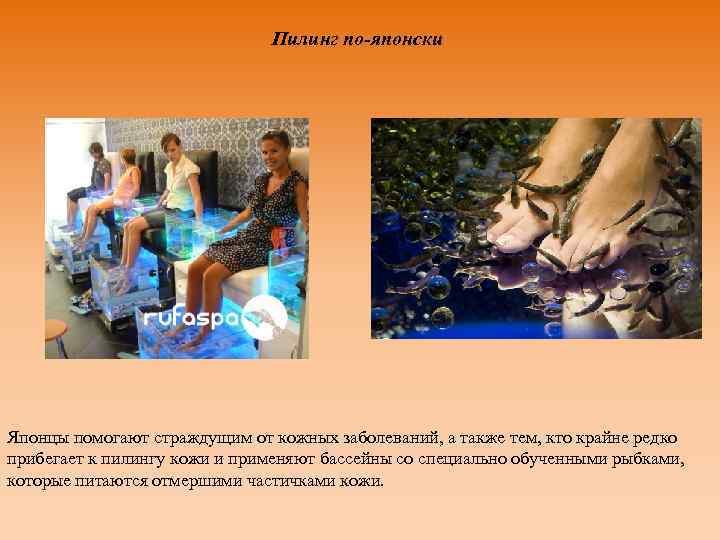 Пилинг по-японски

rufaspa

Японцы помогают страждущим от кожных заболеваний, а также тем, кто крайне редко прибегает к пилингу кожи и применяют бассейны со специально обученными рыбками, которые питаются отмершими частичками кожи.